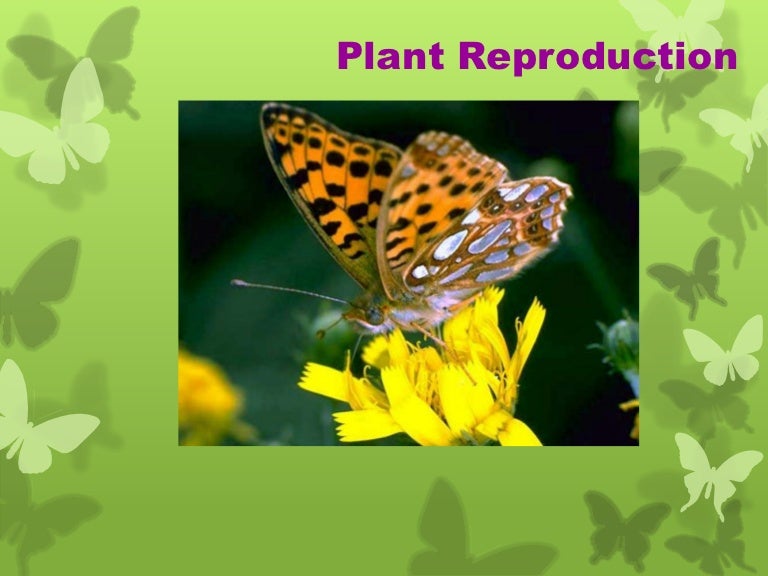 Plant Reproduction